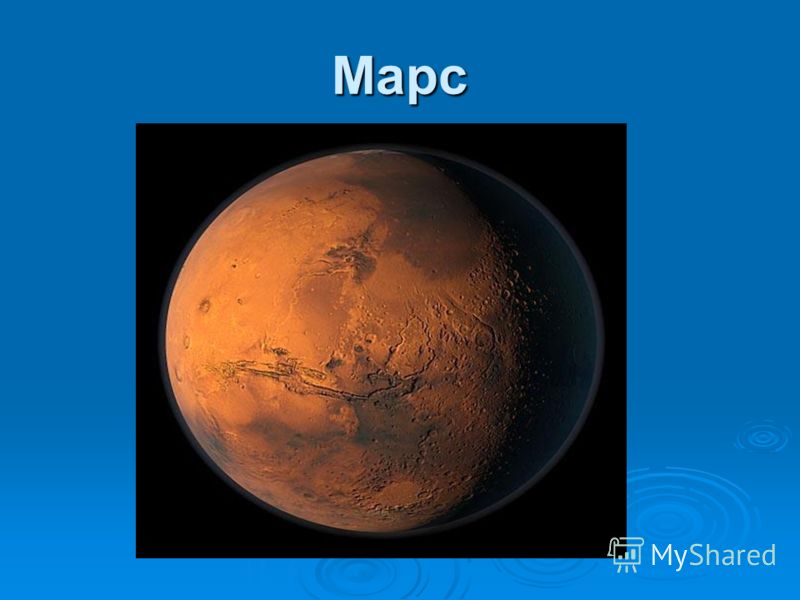 Марс

MyShared